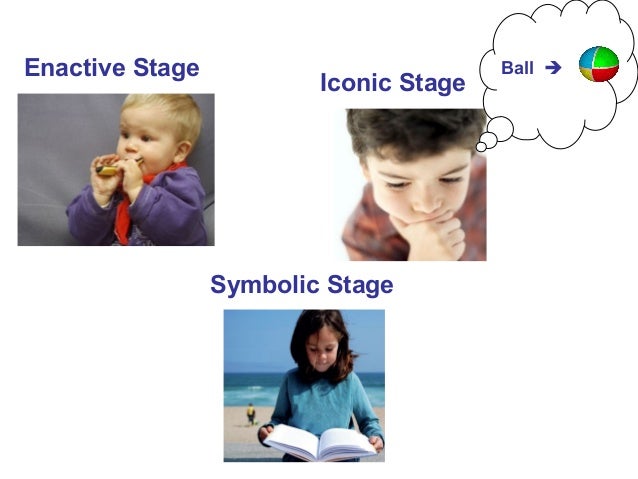 Enactive Stage

Iconic Stage

Ball →

Symbolic Stage